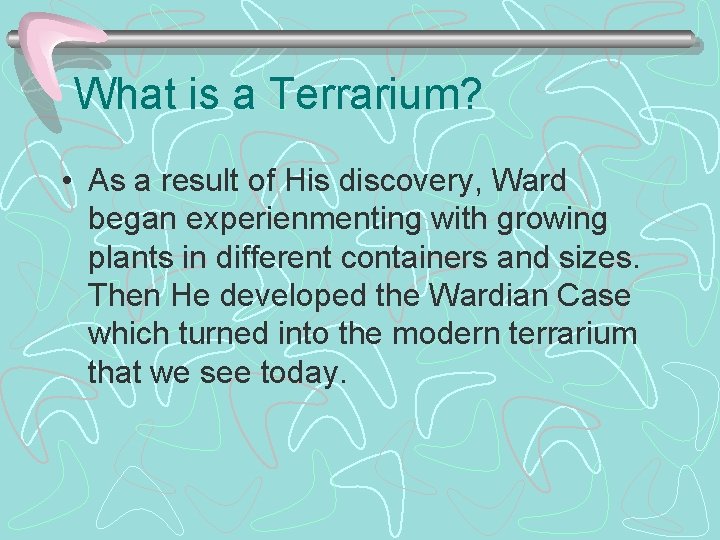 What is a Terrarium?

• As a result of His discovery, Ward began experienmenting with growing plants in different containers and sizes. Then He developed the Wardian Case which turned into the modern terrarium that we see today.